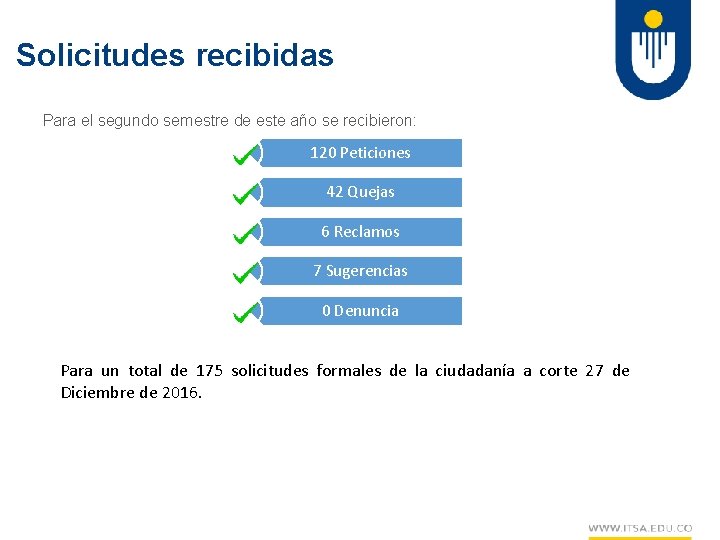 Solicitudes recibidas

Para el segundo semestre de este año se recibieron:

120 Peticiones

42 Quejas

6 Reclamos

7 Sugerencias

0 Denuncia

Para un total de 175 solicitudes formales de la ciudadanía a corte 27 de Diciembre de 2016.

WWW.ITSA.EDU.CO